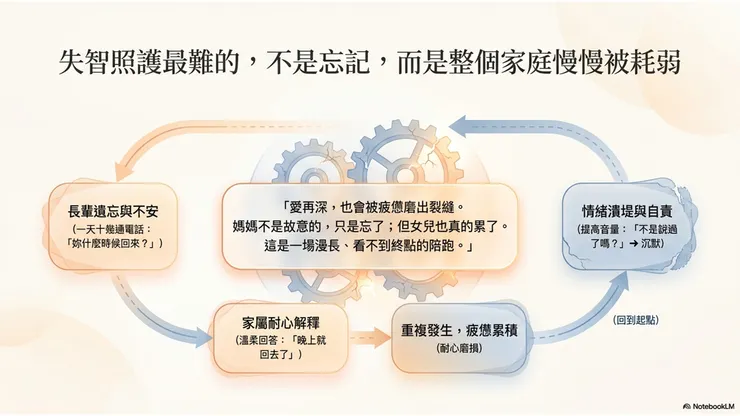 失智照護最難的，不是忘記，而是整個家庭慢慢被耗弱

長輩遺忘與不安
(一天十幾通電話：「妳什麼時候回來？」)

「愛再深，也會被疲憊磨出裂縫。
媽媽不是故意的，只是忘了；但女兒也真的累了。
這是一場漫長、看不到終點的陪跑。」

情緒潰堤與自責
(提高音量：「不是說過了嗎？」➜ 沉默)

家屬耐心解釋
(溫柔回答：「晚上就回去了」)

重複發生，疲憊累積
(耐心磨損)

(回到起點)

NotebookLM